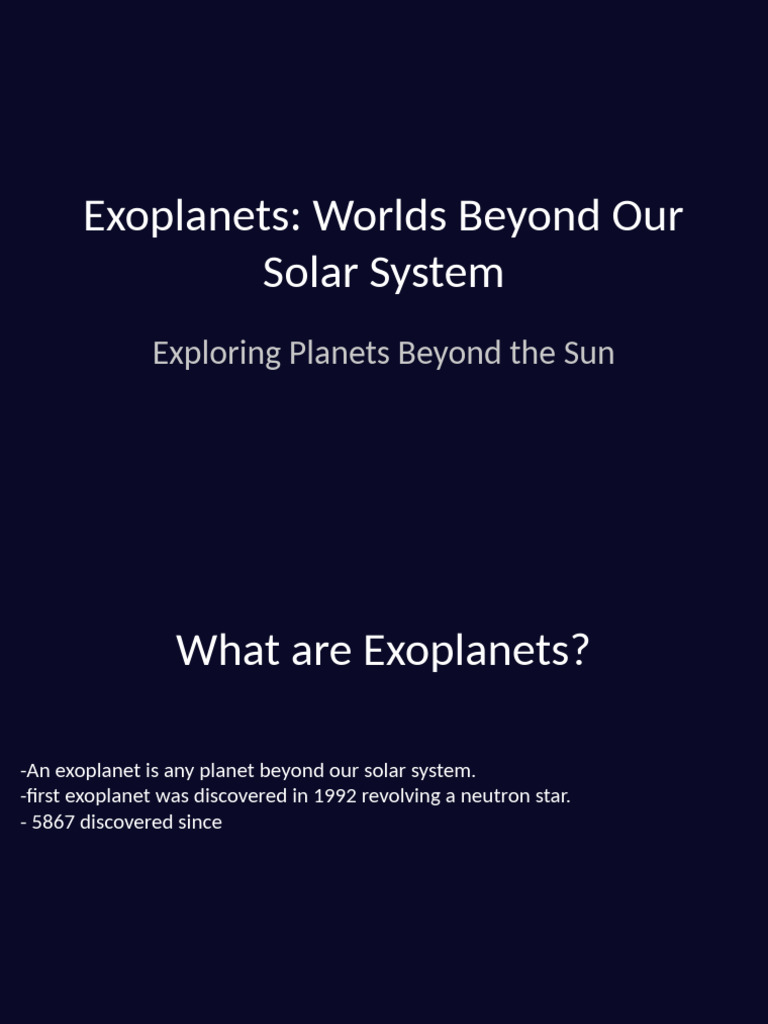 Exoplanets: Worlds Beyond Our Solar System

Exploring Planets Beyond the Sun

What are Exoplanets?

-An exoplanet is any planet beyond our solar system.
-first exoplanet was discovered in 1992 revolving a neutron star.
- 5867 discovered since